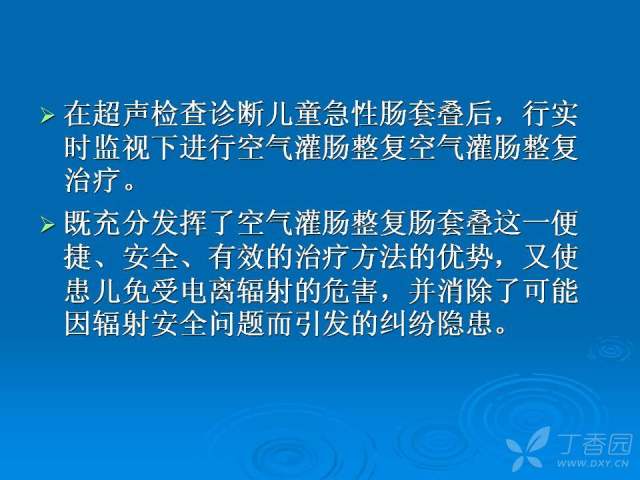 ➢ 在超声检查诊断儿童急性肠套叠后，行实时监视下进行空气灌肠整复空气灌肠整复治疗。

➢ 既充分发挥了空气灌肠整复肠套叠这一便捷、安全、有效的治疗方法的优势，又使患儿免受电离辐射的危害，并消除了可能因辐射安全问题而引发的纠纷隐患。

丁香园
WWW.DXY.CN